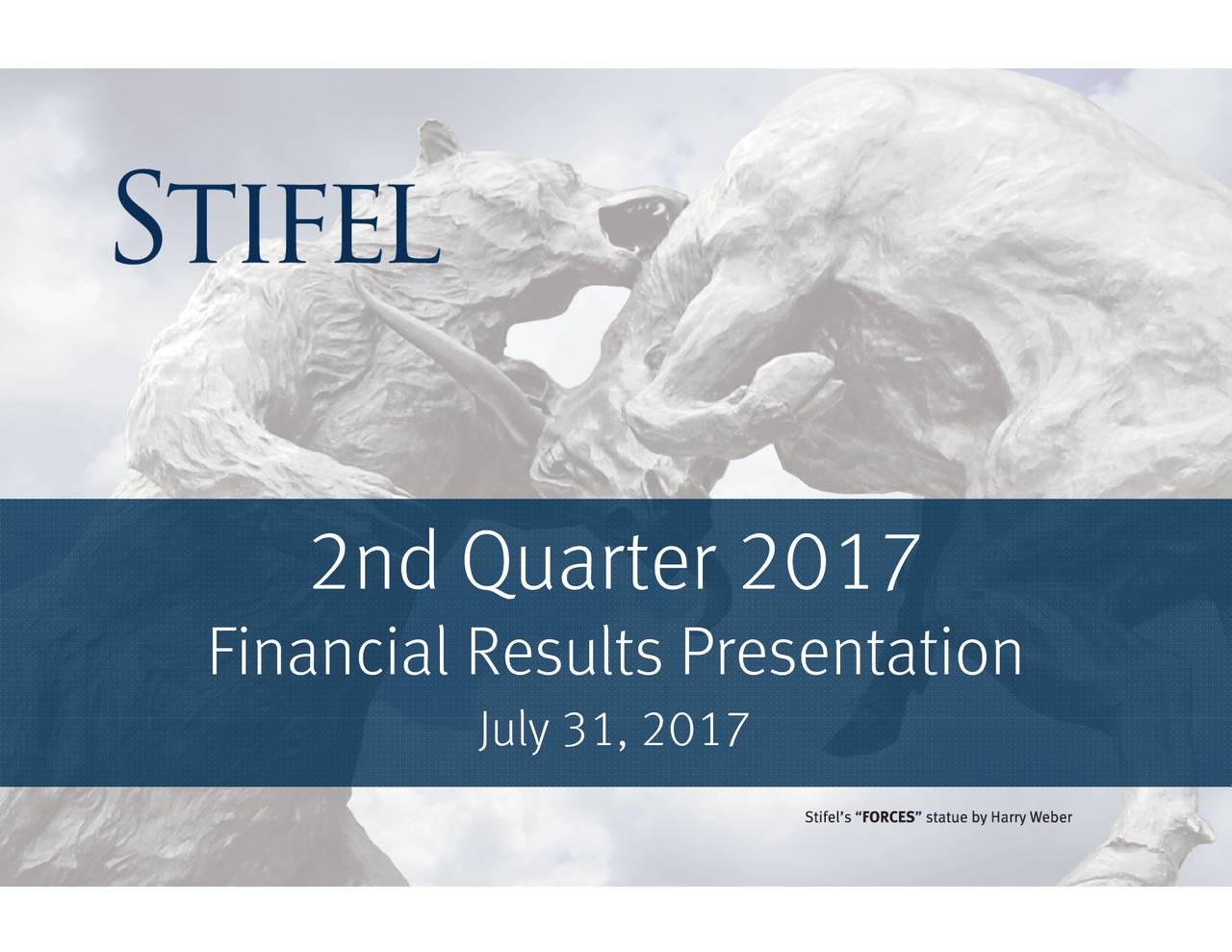 STIFEL

2nd Quarter 2017
Financial Results Presentation
July 31, 2017

Stifel's "FORCES" statue by Harry Weber